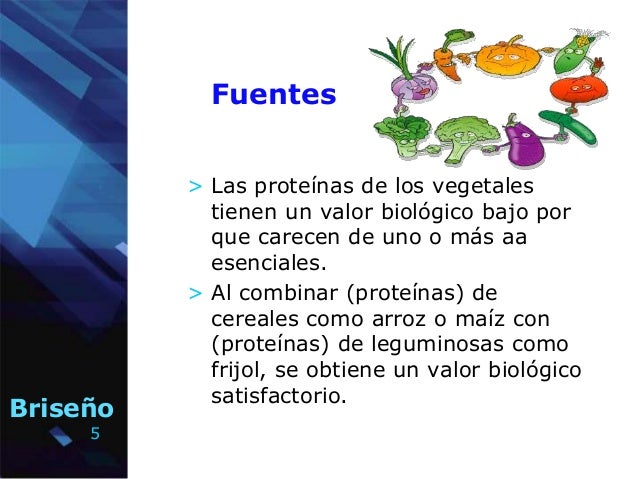 Fuentes

> Las proteínas de los vegetales tienen un valor biológico bajo por que carecen de uno o más aa esenciales.

> Al combinar (proteínas) de cereales como arroz o maíz con (proteínas) de leguminosas como frijol, se obtiene un valor biológico satisfactorio.

Briseño
5